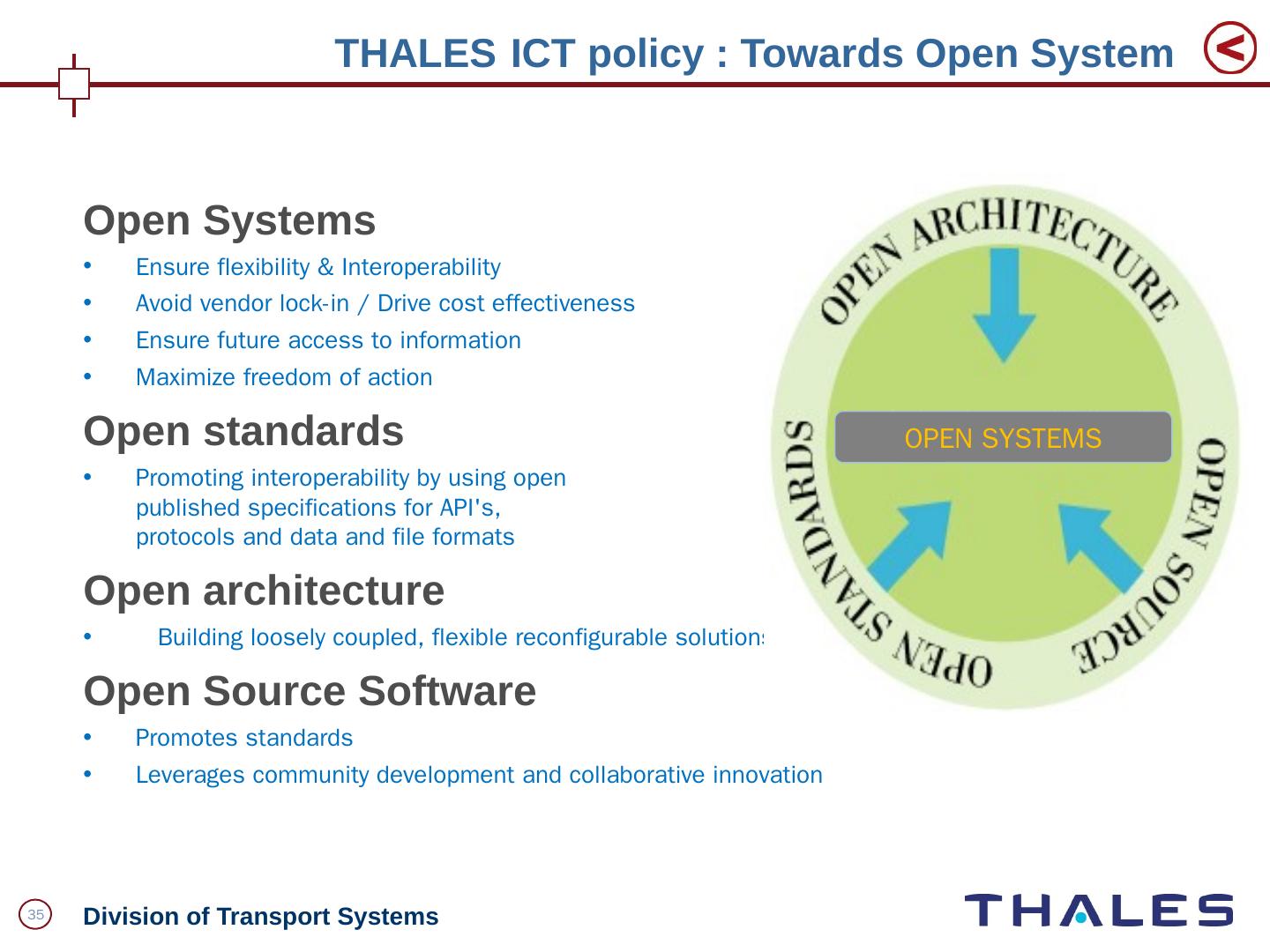 THALES ICT policy : Towards Open System

Open Systems
• Ensure flexibility & Interoperability
• Avoid vendor lock-in / Drive cost effectiveness
• Ensure future access to information
• Maximize freedom of action

Open standards
• Promoting interoperability by using open published specifications for API's, protocols and data and file formats

Open architecture
• Building loosely coupled, flexible reconfigurable solutions

Open Source Software
• Promotes standards
• Leverages community development and collaborative innovation

OPEN ARCHITECTURE
OPEN SYSTEMS
OPEN STANDARDS
OPEN SOURCE

35 Division of Transport Systems

THALES